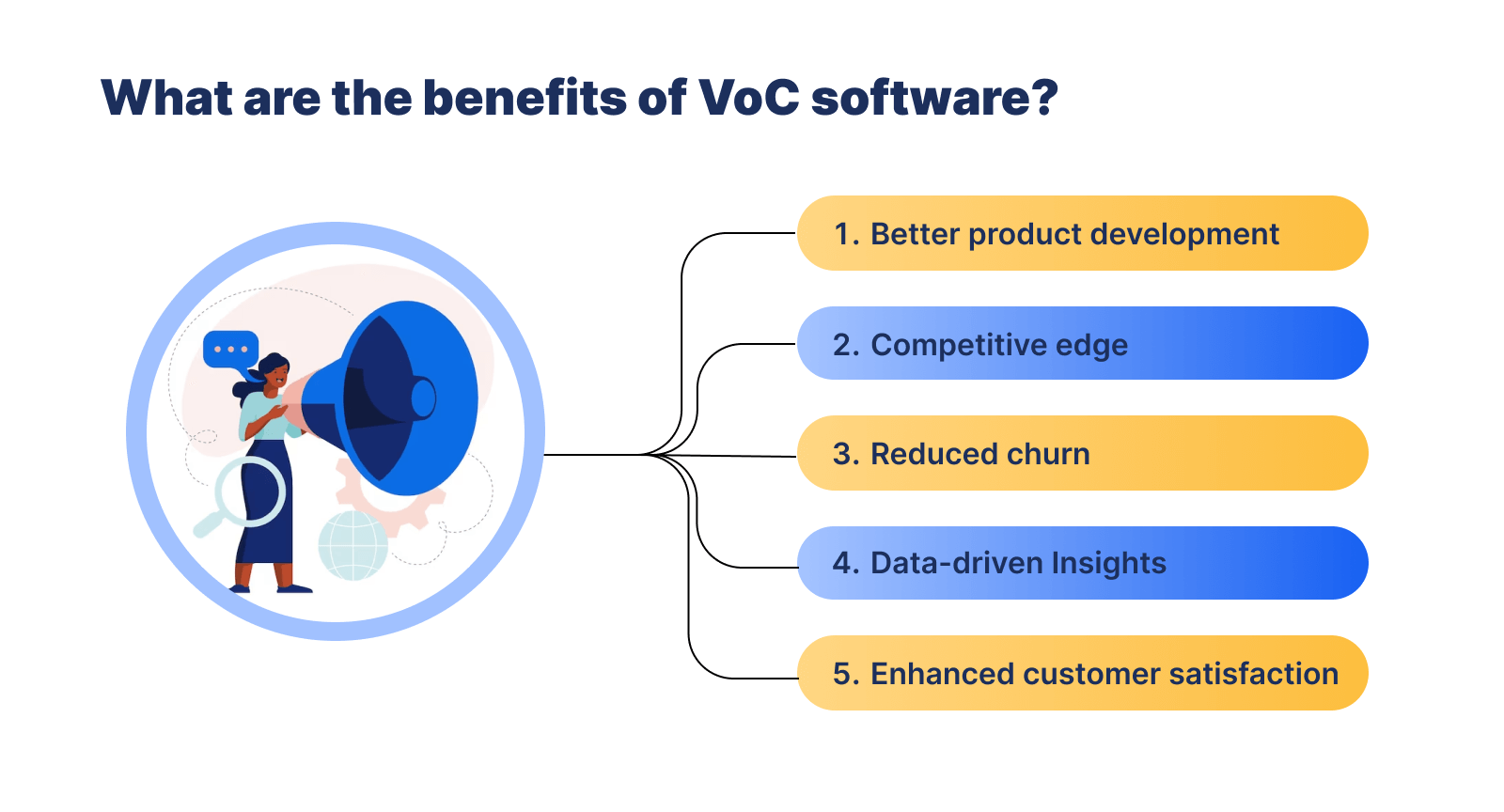 What are the benefits of VoC software?

1. Better product development

2. Competitive edge

3. Reduced churn

4. Data-driven Insights

5. Enhanced customer satisfaction